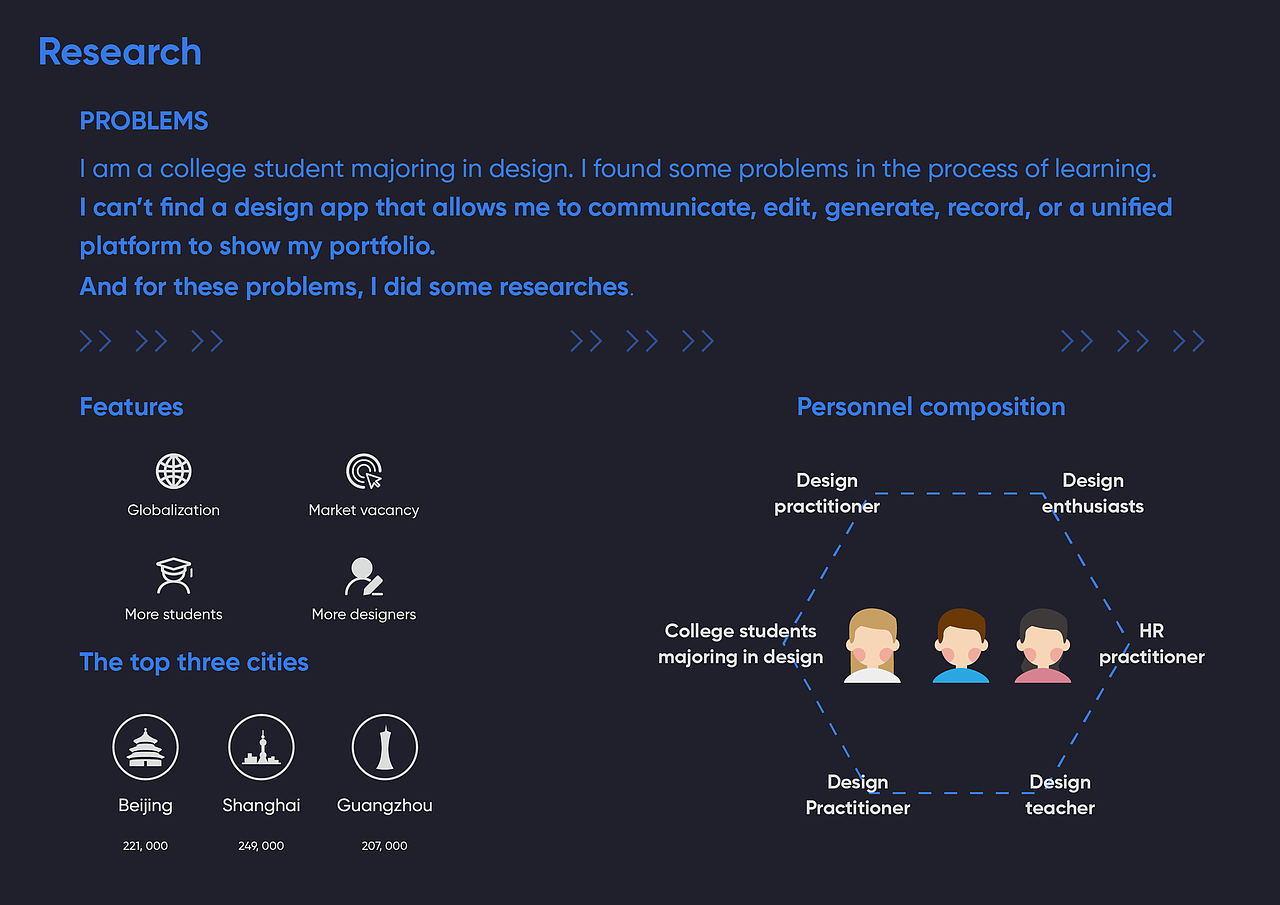 Research

PROBLEMS

I am a college student majoring in design. I found some problems in the process of learning.

I can't find a design app that allows me to communicate, edit, generate, record, or a unified platform to show my portfolio.

And for these problems, I did some researches.

>> >> >> >> >> >> >> >> >>

Features

Globalization

Market vacancy

More students

More designers

The top three cities

Beijing
221, 000

Shanghai
249, 000

Guangzhou
207, 000

Personnel composition

Design practitioner

Design enthusiasts

College students majoring in design

HR practitioner

Design Practitioner

Design teacher